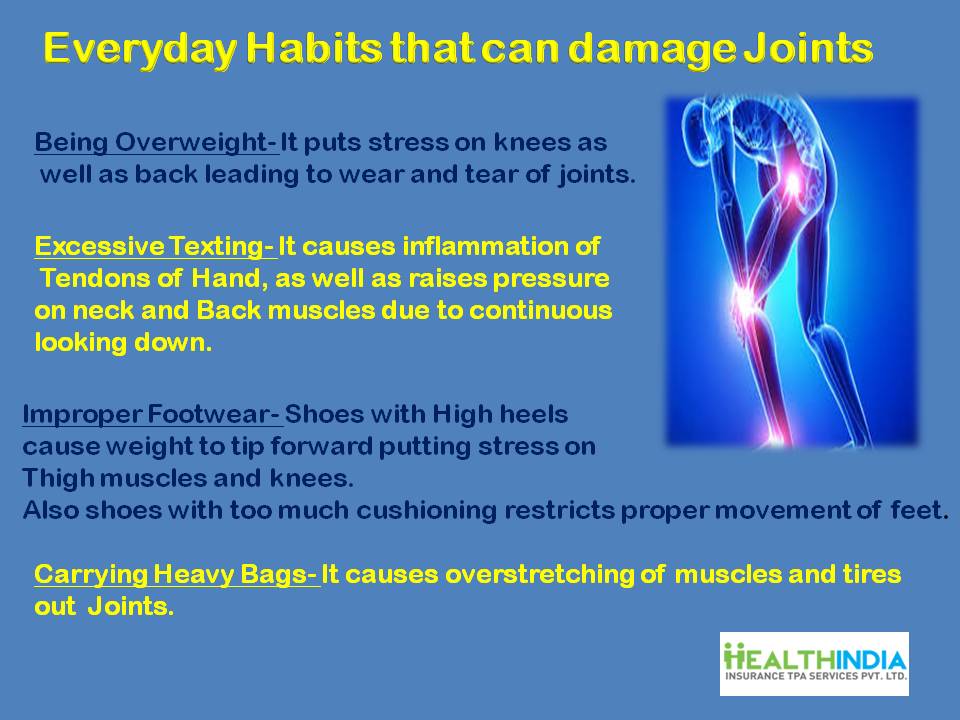 Everyday Habits that can damage Joints

Being Overweight- It puts stress on knees as well as back leading to wear and tear of joints.

Excessive Texting- It causes inflammation of Tendons of Hand, as well as raises pressure on neck and Back muscles due to continuous looking down.

Improper Footwear- Shoes with High heels cause weight to tip forward putting stress on Thigh muscles and knees.
Also shoes with too much cushioning restricts proper movement of feet.

Carrying Heavy Bags- It causes overstretching of muscles and tires out Joints.

HEALTHINDIA
INSURANCE TPA SERVICES PVT. LTD.